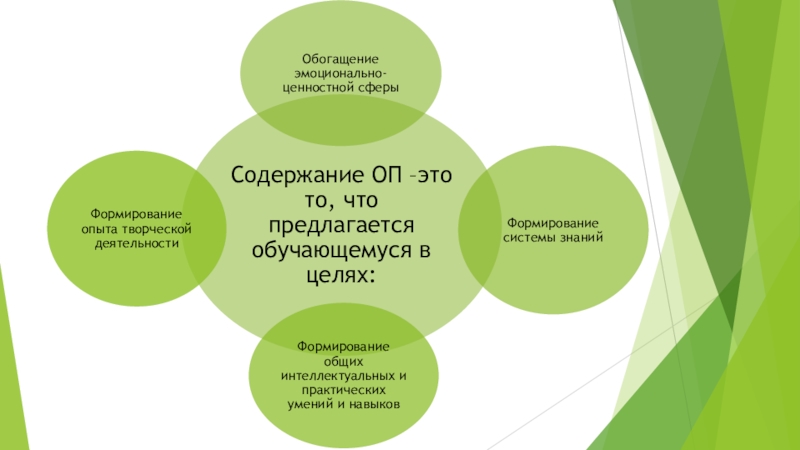 Обогащение эмоционально-ценностной сферы

Формирование опыта творческой деятельности

Содержание ОП –это то, что предлагается обучающемуся в целях:

Формирование системы знаний

Формирование общих интеллектуальных и практических умений и навыков